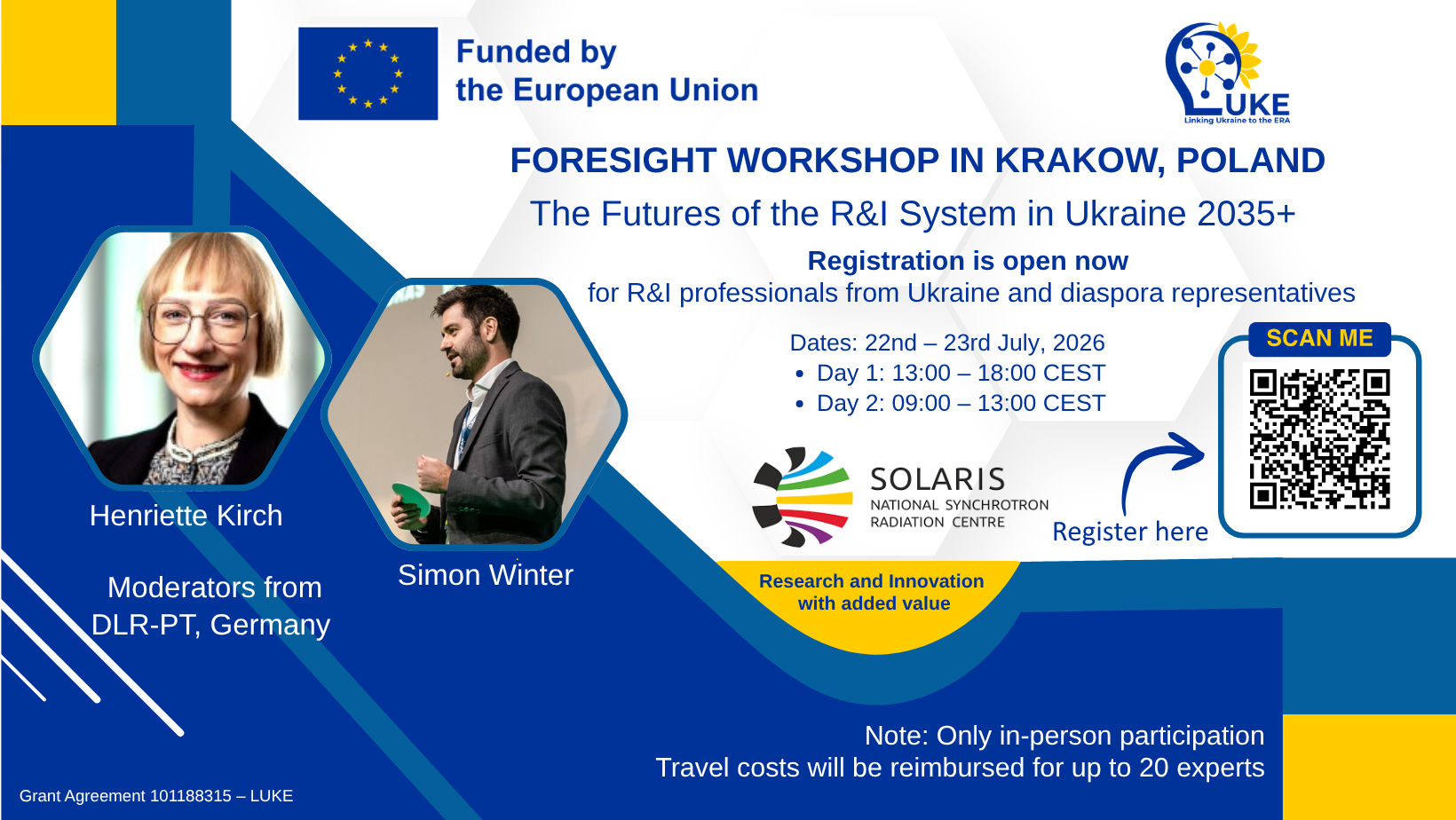 Funded by
the European Union

LUKE
Linking Ukraine to the ERA

FORESIGHT WORKSHOP IN KRAKOW, POLAND

The Futures of the R&I System in Ukraine 2035+

Registration is open now
for R&I professionals from Ukraine and diaspora representatives

Dates: 22nd – 23rd July, 2026
• Day 1: 13:00 – 18:00 CEST
• Day 2: 09:00 – 13:00 CEST

SCAN ME

SOLARIS
NATIONAL SYNCHROTRON RADIATION CENTRE

Register here

Research and Innovation with added value

Henriette Kirch

Simon Winter

Moderators from DLR-PT, Germany

Note: Only in-person participation
Travel costs will be reimbursed for up to 20 experts

Grant Agreement 101188315 – LUKE